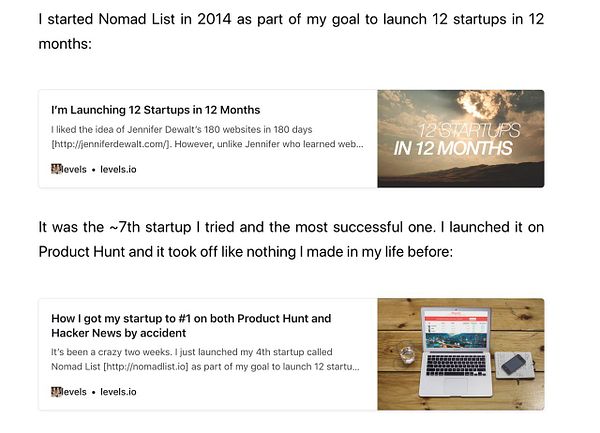 I started Nomad List in 2014 as part of my goal to launch 12 startups in 12 months:

I'm Launching 12 Startups in 12 Months

I liked the idea of Jennifer Dewalt's 180 websites in 180 days [http://jenniferdewalt.com/]. However, unlike Jennifer who learned web...

levels • levels.io

12 STARTUPS IN 12 MONTHS

It was the ~7th startup I tried and the most successful one. I launched it on Product Hunt and it took off like nothing I made in my life before:

How I got my startup to #1 on both Product Hunt and Hacker News by accident

It's been a crazy two weeks. I just launched my 4th startup called Nomad List [http://nomadlist.io] as part of my goal to launch 12 startu...

levels • levels.io